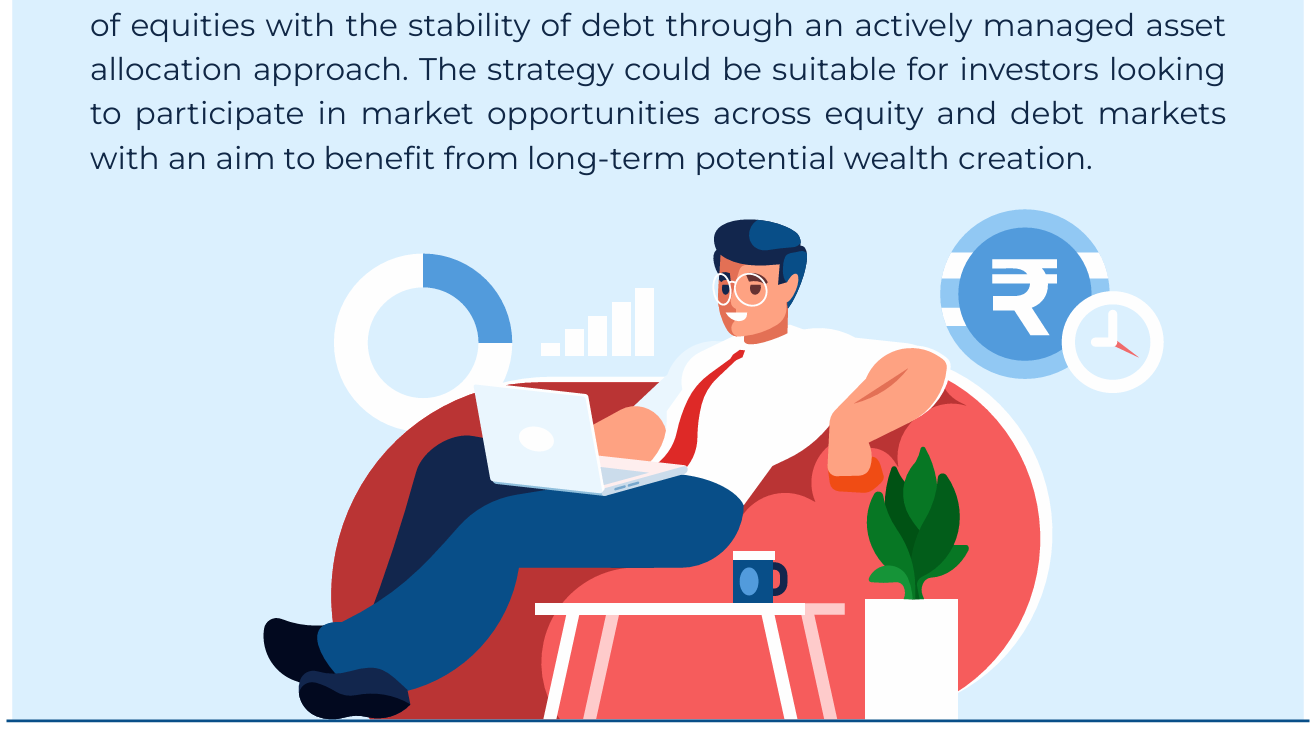 of equities with the stability of debt through an actively managed asset allocation approach. The strategy could be suitable for investors looking to participate in market opportunities across equity and debt markets with an aim to benefit from long-term potential wealth creation.

₹